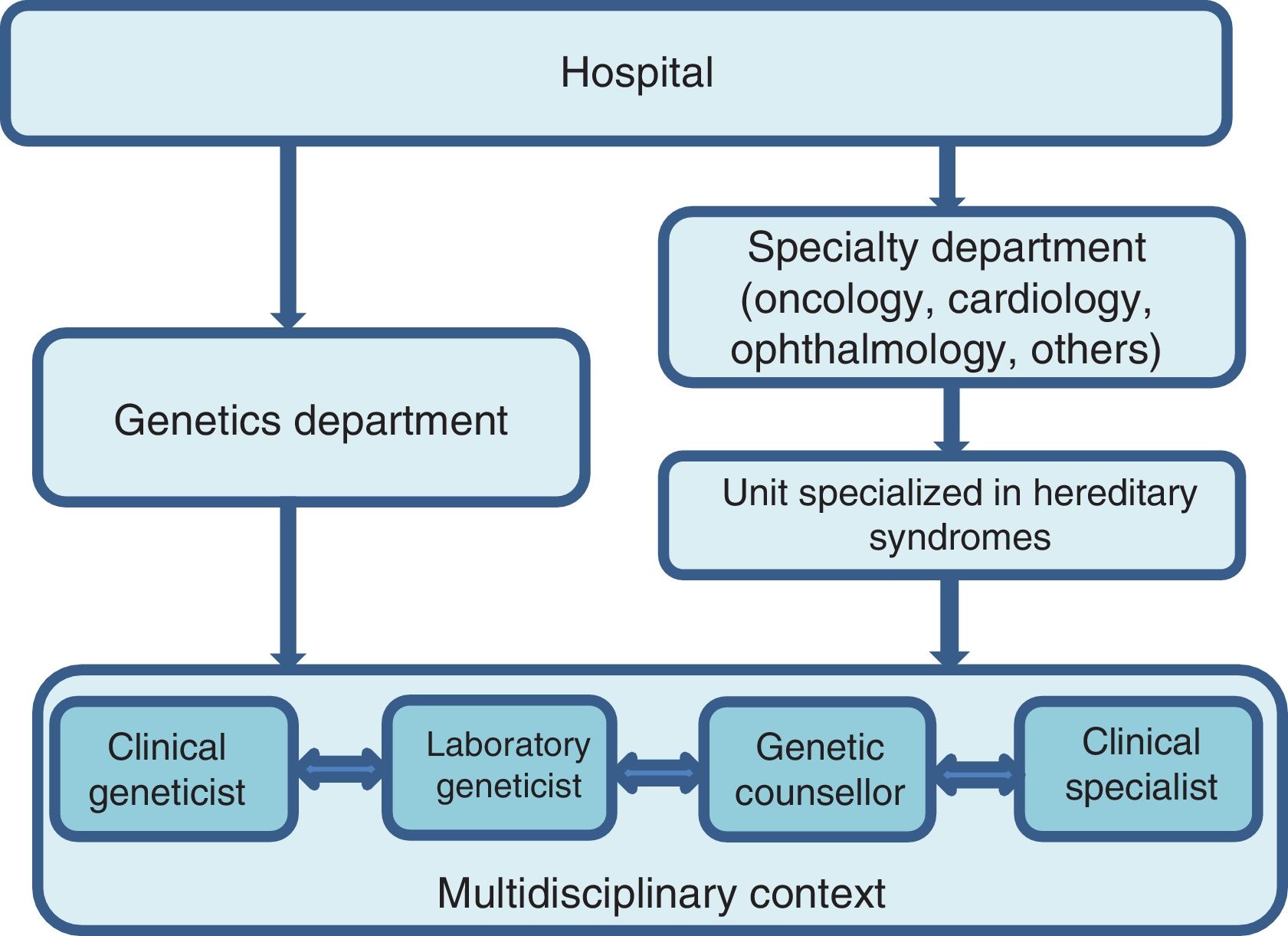 Hospital

Genetics department

Specialty department (oncology, cardiology, ophthalmology, others)

Unit specialized in hereditary syndromes

Clinical geneticist

Laboratory geneticist

Genetic counsellor

Clinical specialist

Multidisciplinary context